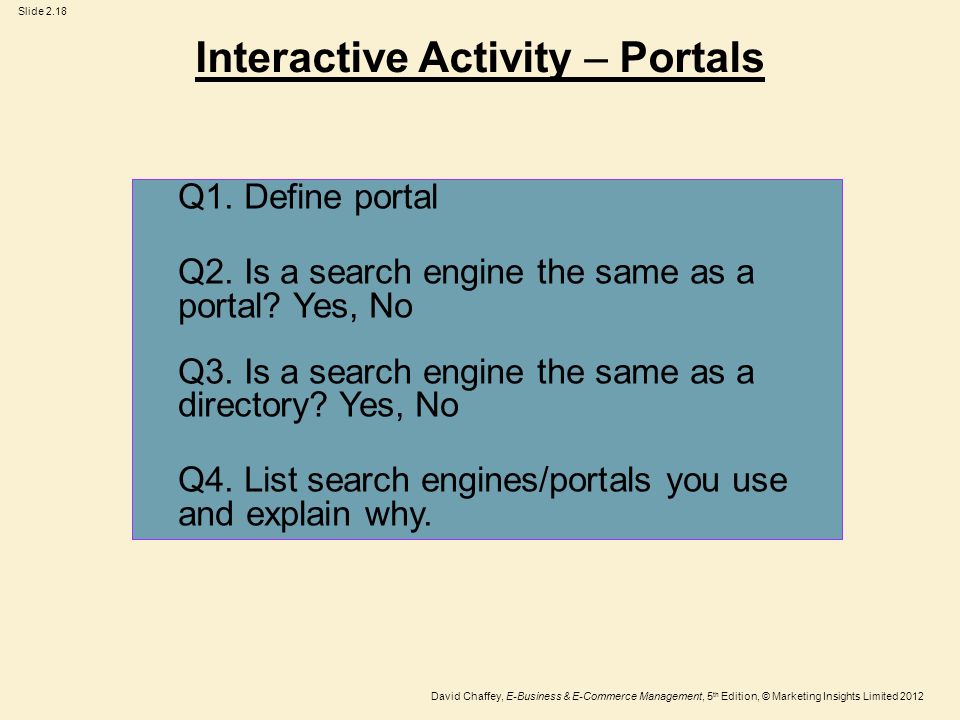 Slide 2.18

Interactive Activity – Portals

Q1. Define portal

Q2. Is a search engine the same as a portal? Yes, No

Q3. Is a search engine the same as a directory? Yes, No

Q4. List search engines/portals you use and explain why.

David Chaffey, E-Business & E-Commerce Management, 5th Edition, © Marketing Insights Limited 2012